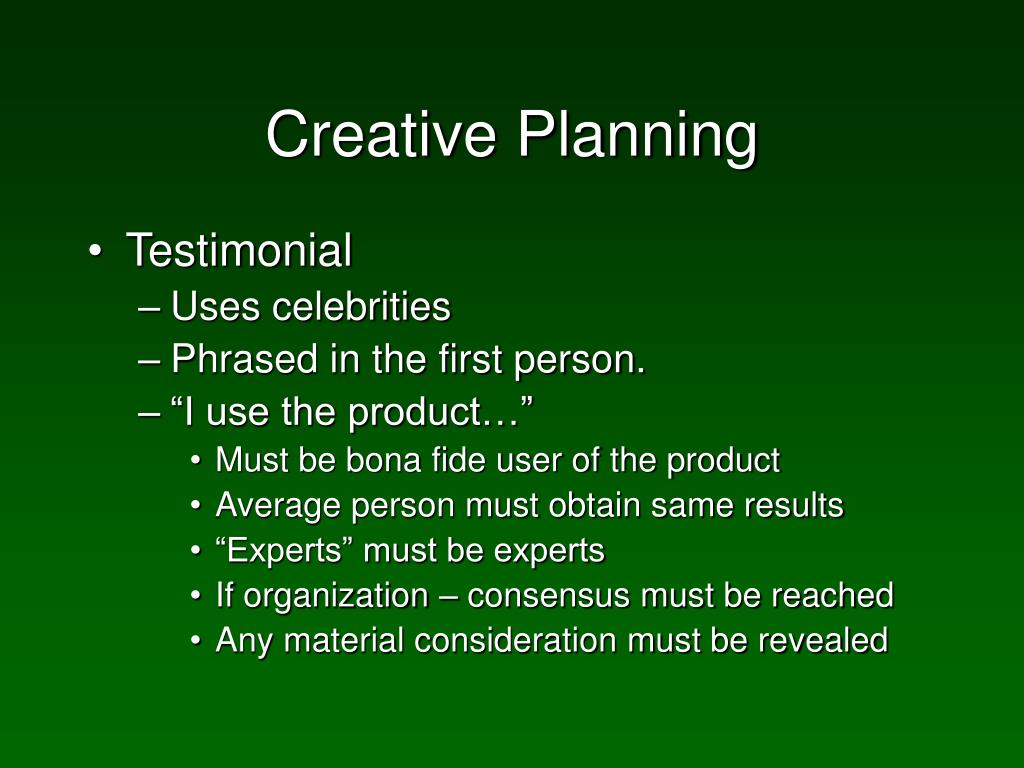 Creative Planning

• Testimonial
– Uses celebrities
– Phrased in the first person.
– “I use the product…”
• Must be bona fide user of the product
• Average person must obtain same results
• “Experts” must be experts
• If organization – consensus must be reached
• Any material consideration must be revealed